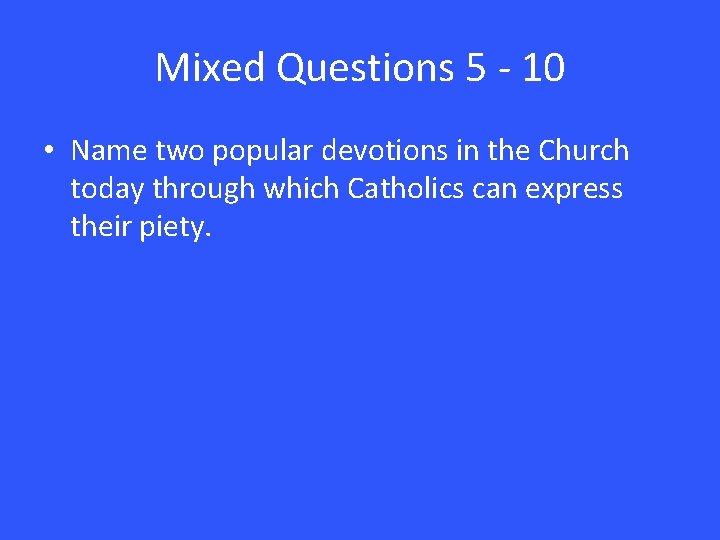 Mixed Questions 5 - 10

• Name two popular devotions in the Church today through which Catholics can express their piety.